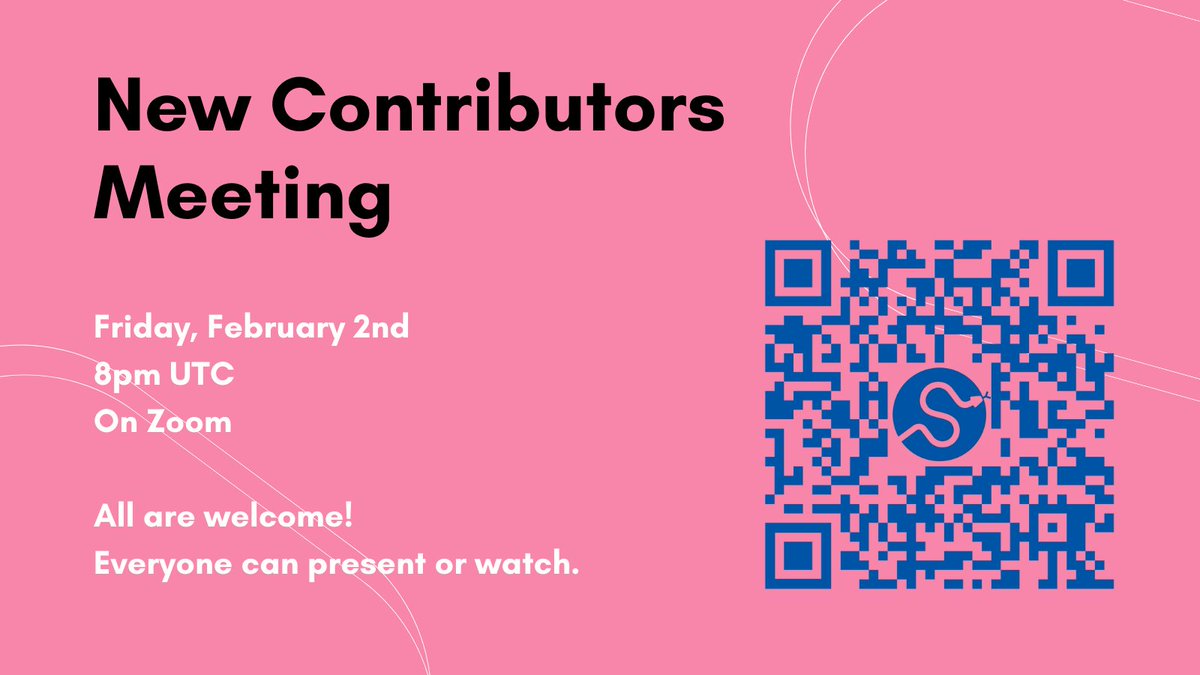 New Contributors Meeting

Friday, February 2nd
8pm UTC
On Zoom

All are welcome!
Everyone can present or watch.